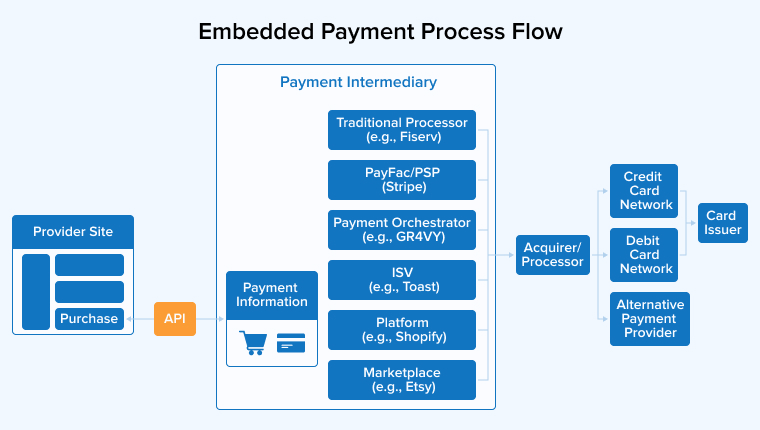 Embedded Payment Process Flow

Provider Site

Purchase

API

Payment Intermediary

Payment Information

Traditional Processor (e.g., Fiserv)

PayFac/PSP (Stripe)

Payment Orchestrator (e.g., GR4VY)

ISV (e.g., Toast)

Platform (e.g., Shopify)

Marketplace (e.g., Etsy)

Acquirer/ Processor

Credit Card Network

Debit Card Network

Alternative Payment Provider

Card Issuer